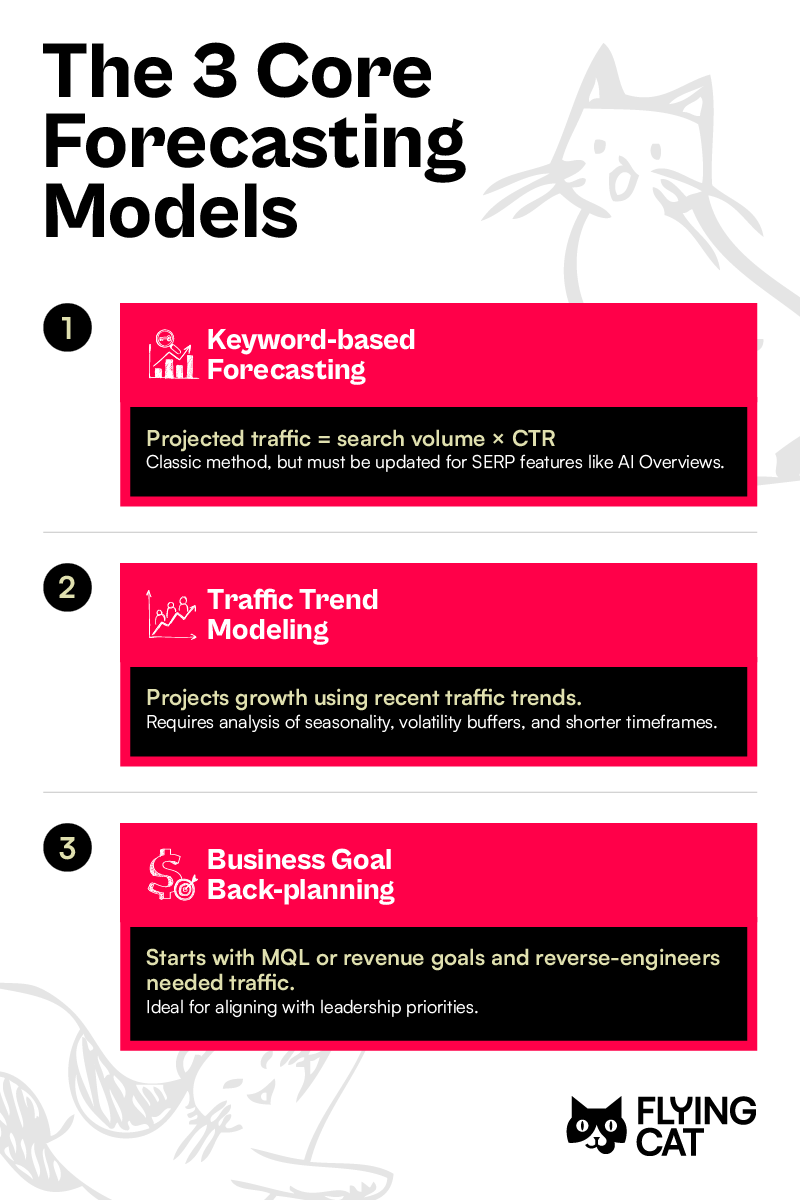 The 3 Core Forecasting Models

1

Keyword-based Forecasting

Projected traffic = search volume × CTR
Classic method, but must be updated for SERP features like AI Overviews.

2

Traffic Trend Modeling

Projects growth using recent traffic trends.
Requires analysis of seasonality, volatility buffers, and shorter timeframes.

3

Business Goal Back-planning

Starts with MQL or revenue goals and reverse-engineers needed traffic.
Ideal for aligning with leadership priorities.

FLYING CAT